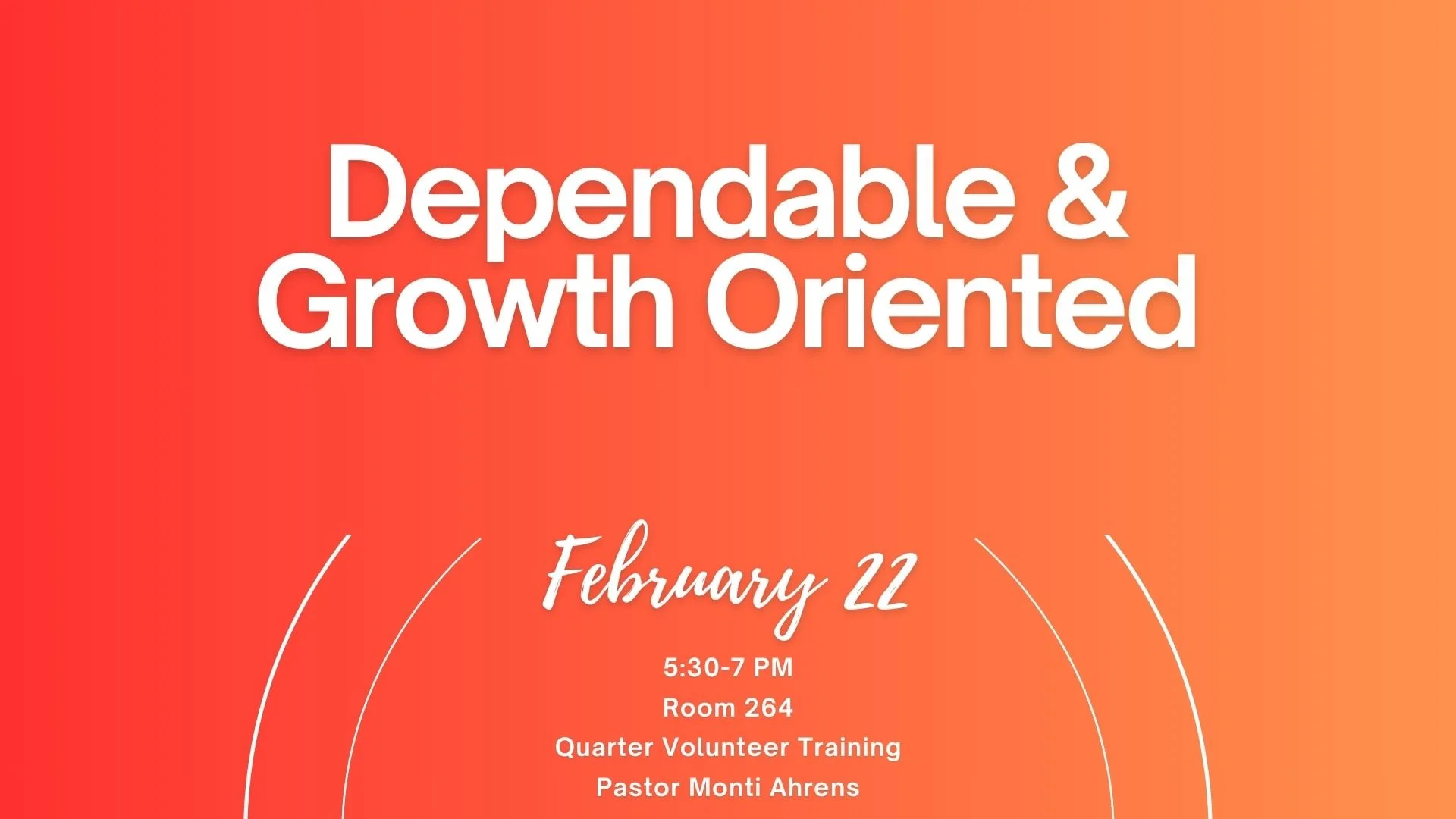 Dependable & Growth Oriented

February 22

5:30-7 PM
Room 264
Quarter Volunteer Training
Pastor Monti Ahrens